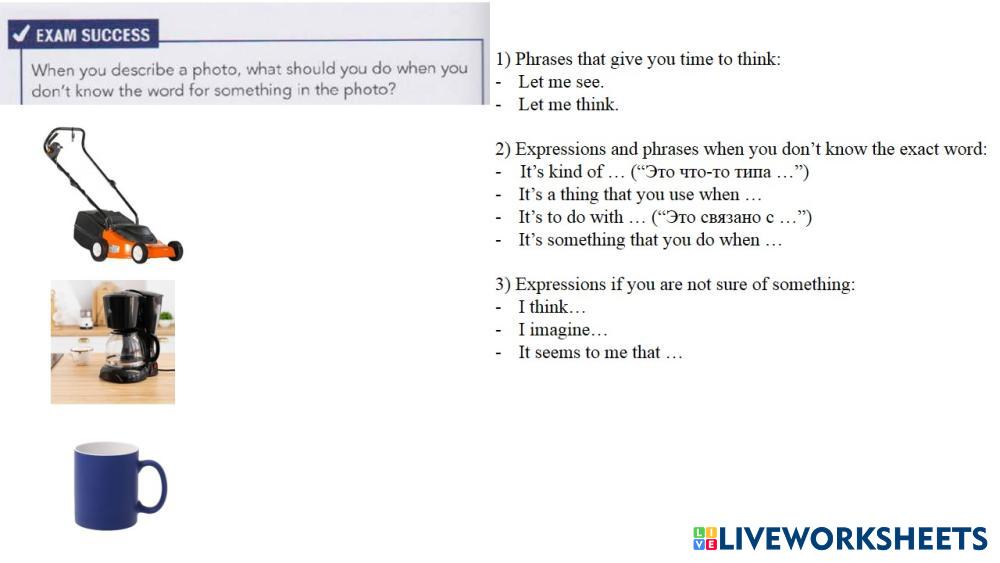 ✓ EXAM SUCCESS

When you describe a photo, what should you do when you don't know the word for something in the photo?

1) Phrases that give you time to think:
- Let me see.
- Let me think.

2) Expressions and phrases when you don't know the exact word:
- It's kind of … ("Это что-то типа …")
- It's a thing that you use when …
- It's to do with … ("Это связано с …")
- It's something that you do when …

3) Expressions if you are not sure of something:
- I think…
- I imagine…
- It seems to me that …

LIVEWORKSHEETS